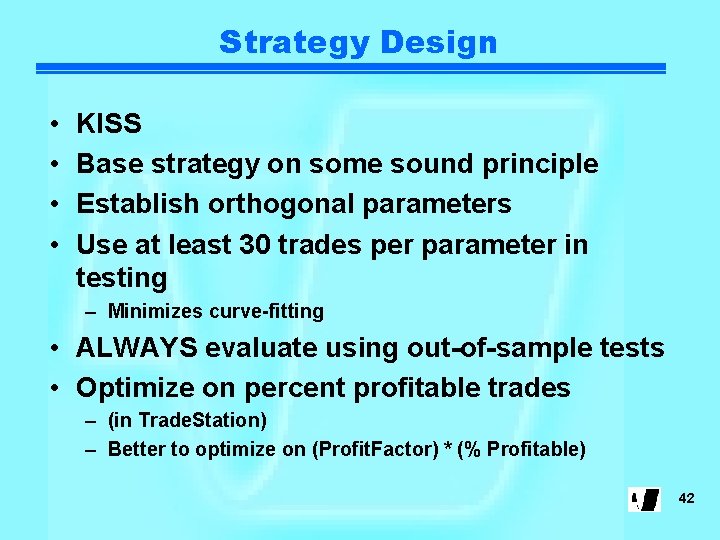 Strategy Design

• KISS
• Base strategy on some sound principle
• Establish orthogonal parameters
• Use at least 30 trades per parameter in testing
  – Minimizes curve-fitting
• ALWAYS evaluate using out-of-sample tests
• Optimize on percent profitable trades
  – (in TradeStation)
  – Better to optimize on (ProfitFactor) * (% Profitable)

42